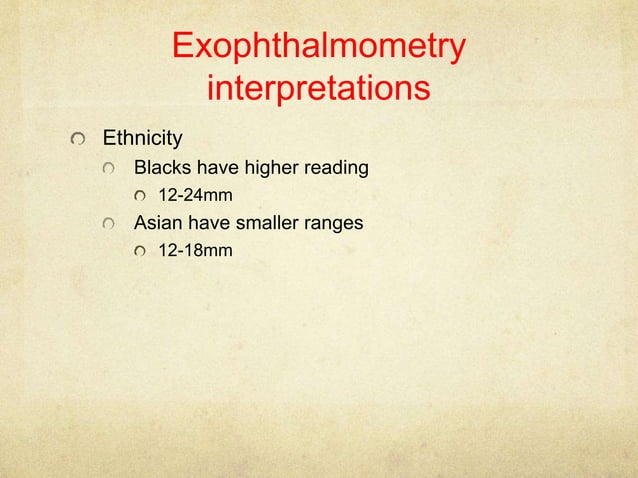 Exophthalmometry interpretations

Ethnicity
Blacks have higher reading
12-24mm
Asian have smaller ranges
12-18mm